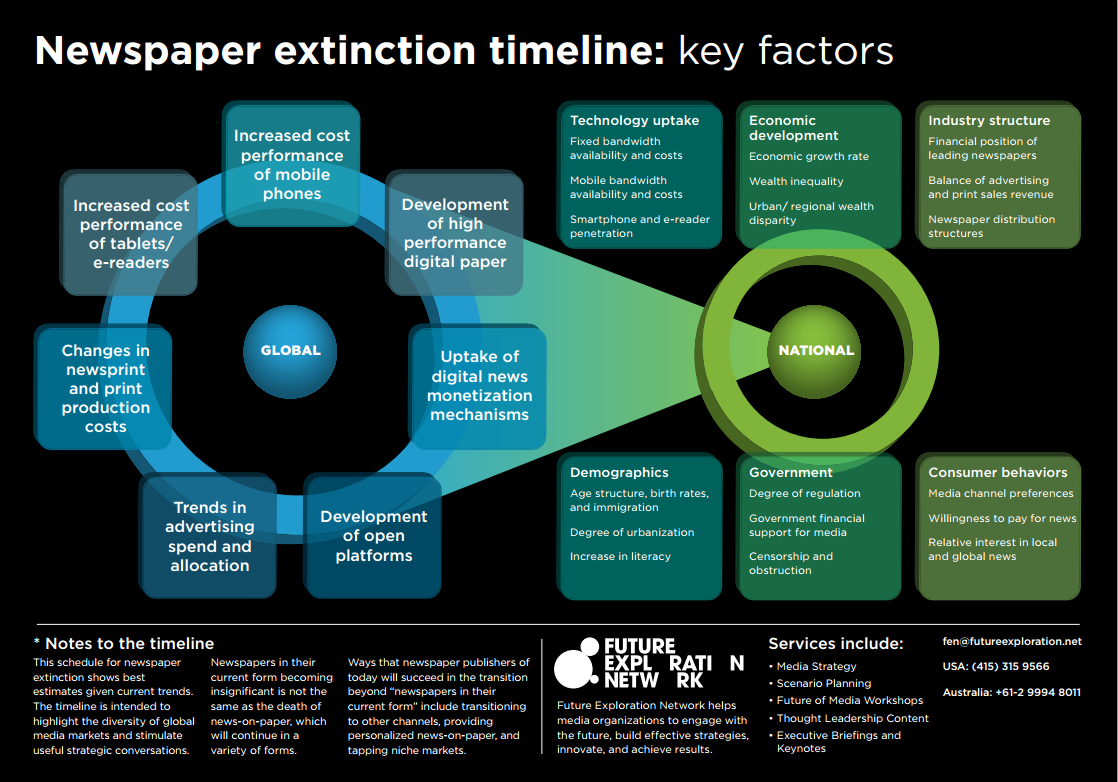 Newspaper extinction timeline: key factors

Increased cost performance of mobile phones

Development of high performance digital paper

Uptake of digital news monetization mechanisms

Development of open platforms

Trends in advertising spend and allocation

Changes in newsprint and print production costs

Increased cost performance of tablets/ e-readers

GLOBAL

NATIONAL

Technology uptake
Fixed bandwidth availability and costs
Mobile bandwidth availability and costs
Smartphone and e-reader penetration

Economic development
Economic growth rate
Wealth inequality
Urban/ regional wealth disparity

Industry structure
Financial position of leading newspapers
Balance of advertising and print sales revenue
Newspaper distribution structures

Demographics
Age structure, birth rates, and immigration
Degree of urbanization
Increase in literacy

Government
Degree of regulation
Government financial support for media
Censorship and obstruction

Consumer behaviors
Media channel preferences
Willingness to pay for news
Relative interest in local and global news

* Notes to the timeline

This schedule for newspaper extinction shows best estimates given current trends. The timeline is intended to highlight the diversity of global media markets and stimulate useful strategic conversations.

Newspapers in their current form becoming insignificant is not the same as the death of news-on-paper, which will continue in a variety of forms.

Ways that newspaper publishers of today will succeed in the transition beyond "newspapers in their current form" include transitioning to other channels, providing personalized news-on-paper, and tapping niche markets.

FUTURE EXPL RATI N NETW RK

Future Exploration Network helps media organizations to engage with the future, build effective strategies, innovate, and achieve results.

Services include:
• Media Strategy
• Scenario Planning
• Future of Media Workshops
• Thought Leadership Content
• Executive Briefings and Keynotes

fen@futureexploration.net
USA: (415) 315 9566
Australia: +61-2 9994 8011